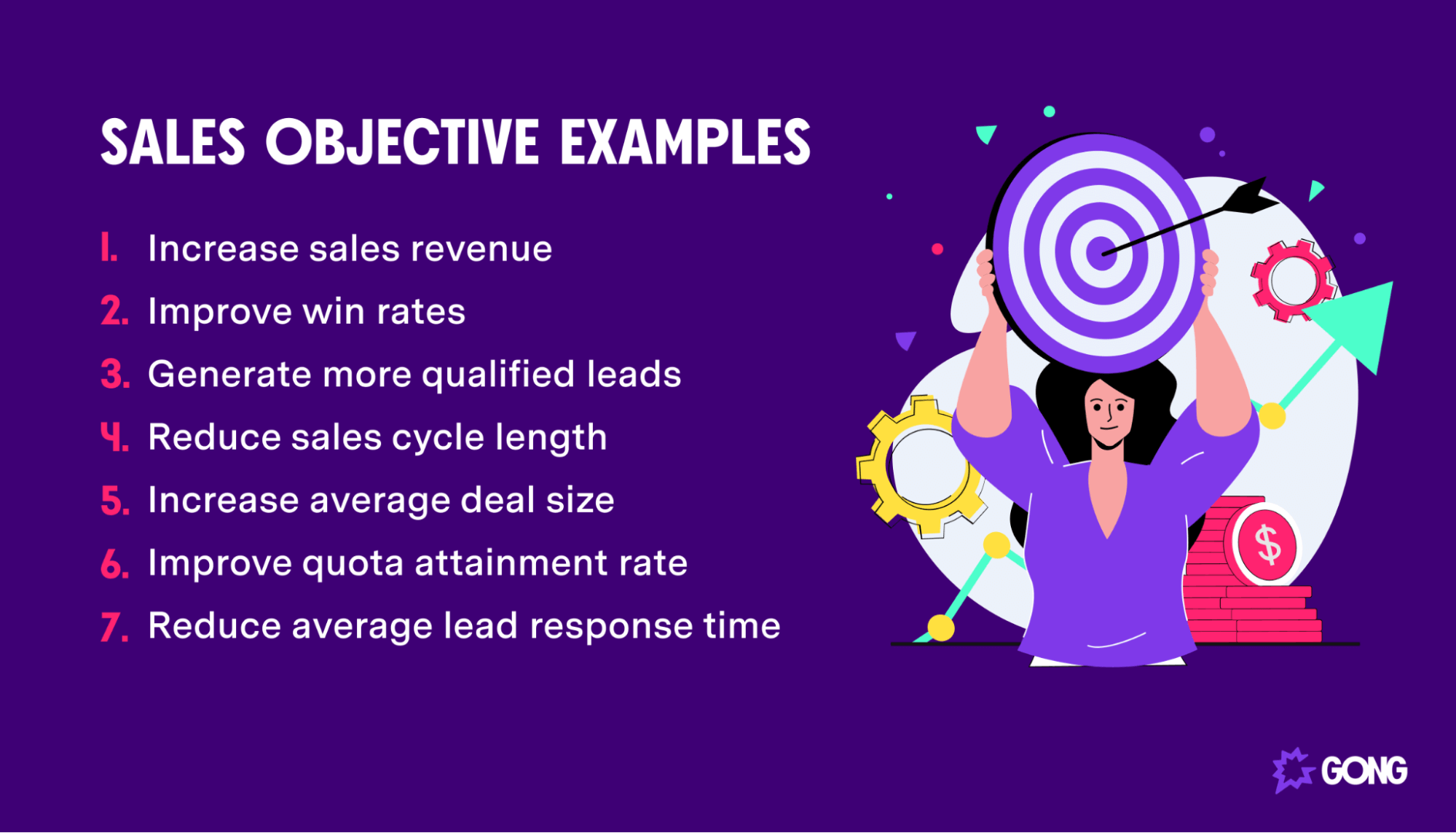 SALES OBJECTIVE EXAMPLES

1. Increase sales revenue
2. Improve win rates
3. Generate more qualified leads
4. Reduce sales cycle length
5. Increase average deal size
6. Improve quota attainment rate
7. Reduce average lead response time

$

GONG